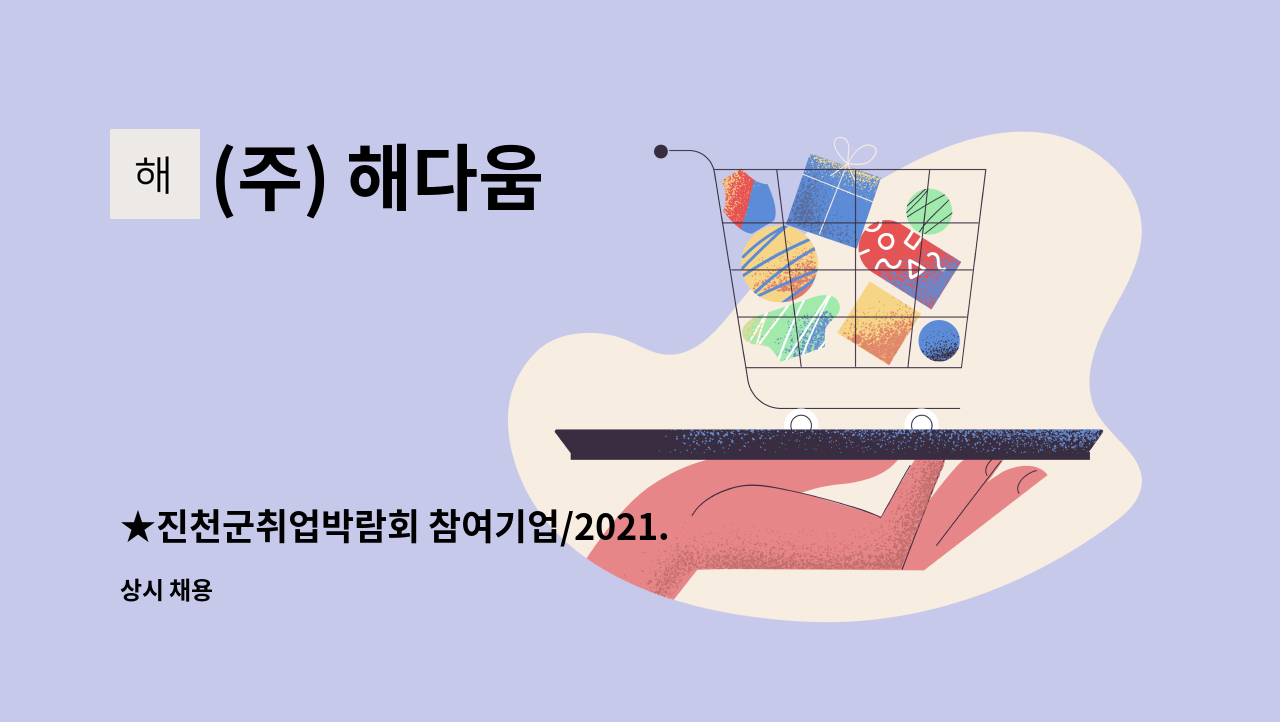 해

(주) 해다움

★진천군취업박람회 참여기업/2021.

상시 채용